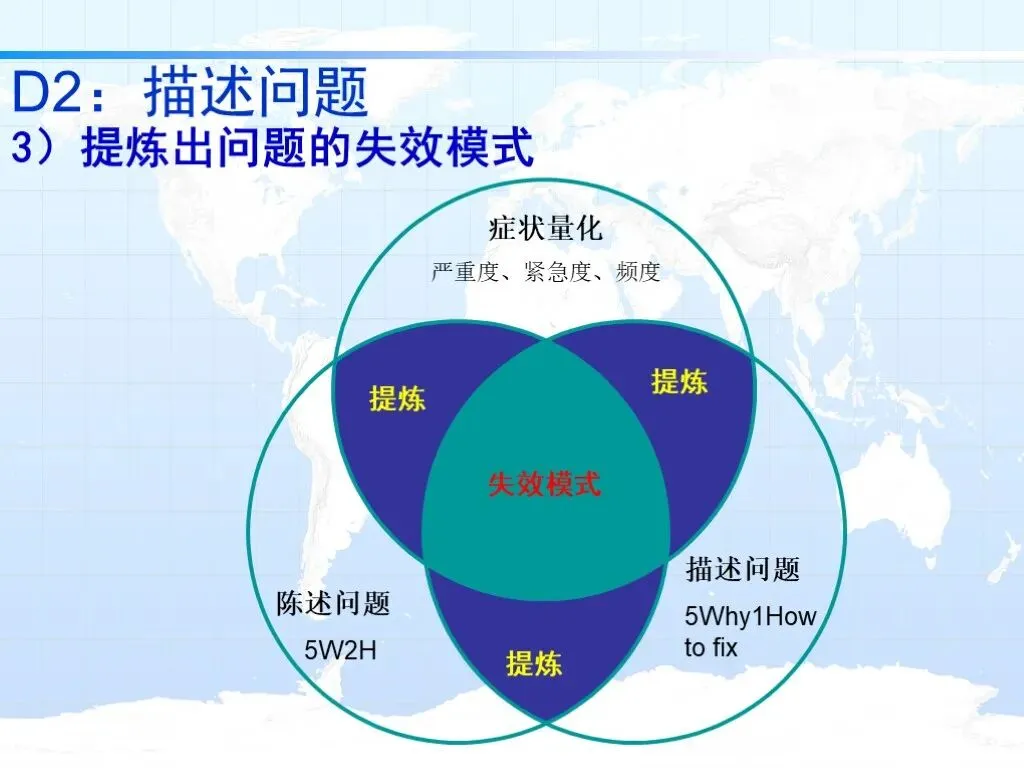 D2：描述问题
3）提炼出问题的失效模式

症状量化
严重度、紧急度、频度

提炼

提炼

失效模式

陈述问题
5W2H

提炼

描述问题
5Why1How to fix